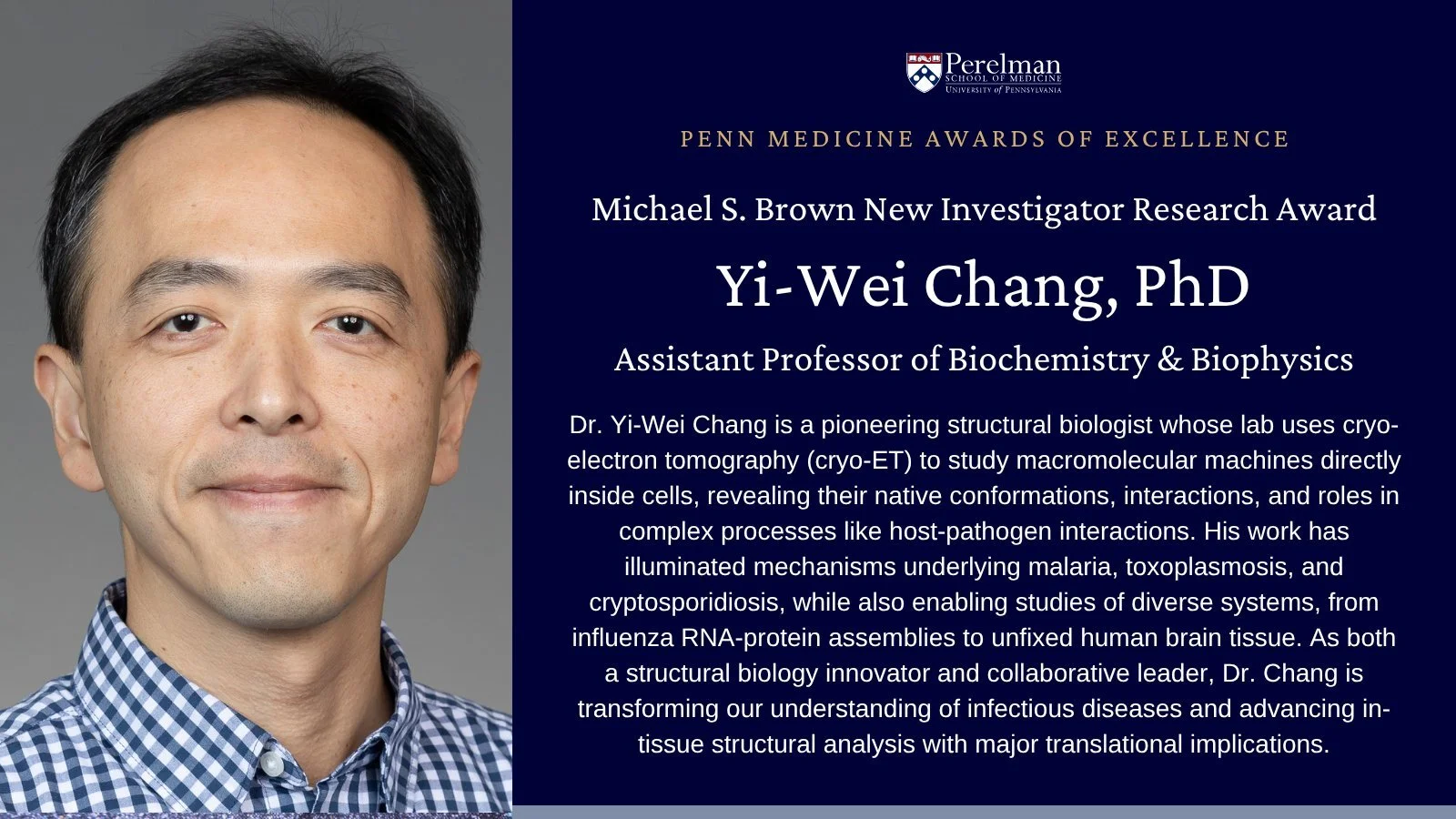 Perelman
SCHOOL OF MEDICINE
UNIVERSITY of PENNSYLVANIA

PENN MEDICINE AWARDS OF EXCELLENCE

Michael S. Brown New Investigator Research Award

Yi-Wei Chang, PhD

Assistant Professor of Biochemistry & Biophysics

Dr. Yi-Wei Chang is a pioneering structural biologist whose lab uses cryo-electron tomography (cryo-ET) to study macromolecular machines directly inside cells, revealing their native conformations, interactions, and roles in complex processes like host-pathogen interactions. His work has illuminated mechanisms underlying malaria, toxoplasmosis, and cryptosporidiosis, while also enabling studies of diverse systems, from influenza RNA-protein assemblies to unfixed human brain tissue. As both a structural biology innovator and collaborative leader, Dr. Chang is transforming our understanding of infectious diseases and advancing in-tissue structural analysis with major translational implications.